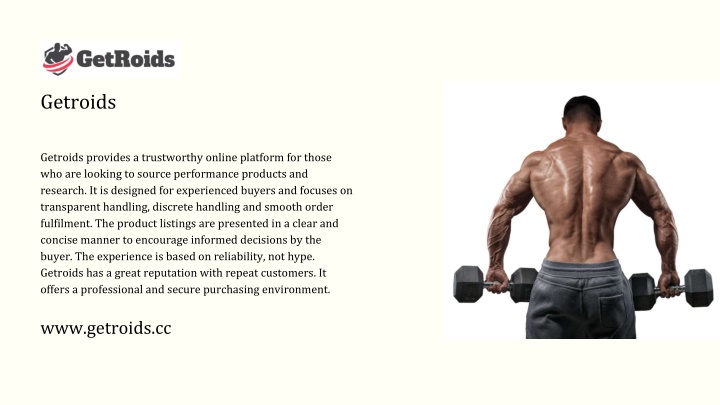 GetRoids

Getroids

Getroids provides a trustworthy online platform for those who are looking to source performance products and research. It is designed for experienced buyers and focuses on transparent handling, discrete handling and smooth order fulfilment. The product listings are presented in a clear and concise manner to encourage informed decisions by the buyer. The experience is based on reliability, not hype. Getroids has a great reputation with repeat customers. It offers a professional and secure purchasing environment.

www.getroids.cc